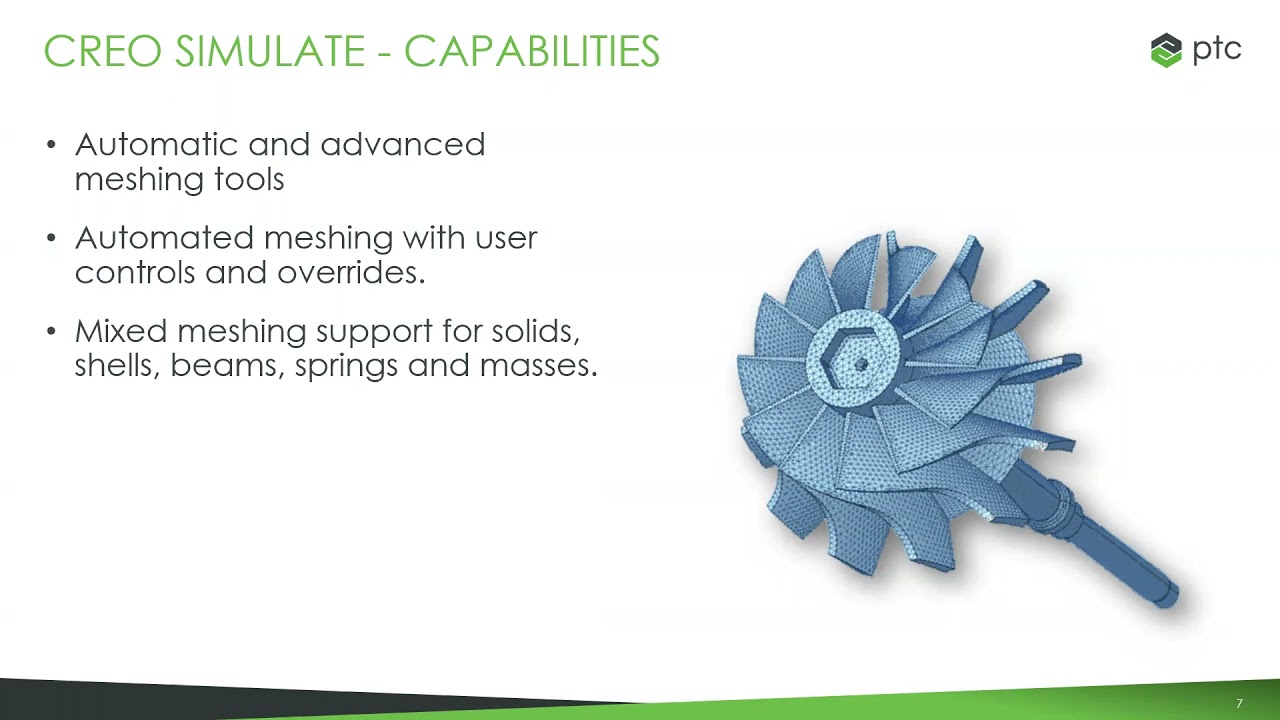 CREO SIMULATE - CAPABILITIES

ptc

• Automatic and advanced meshing tools

• Automated meshing with user controls and overrides.

• Mixed meshing support for solids, shells, beams, springs and masses.

7